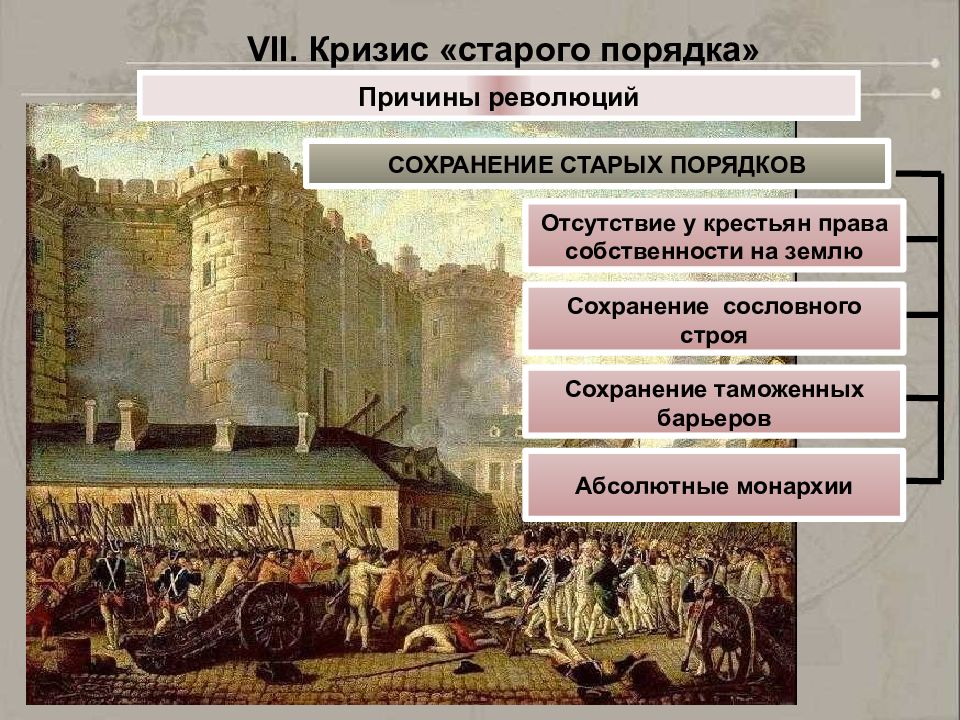 VII. Кризис «старого порядка»

Причины революций

СОХРАНЕНИЕ СТАРЫХ ПОРЯДКОВ

Отсутствие у крестьян права собственности на землю

Сохранение сословного строя

Сохранение таможенных барьеров

Абсолютные монархии